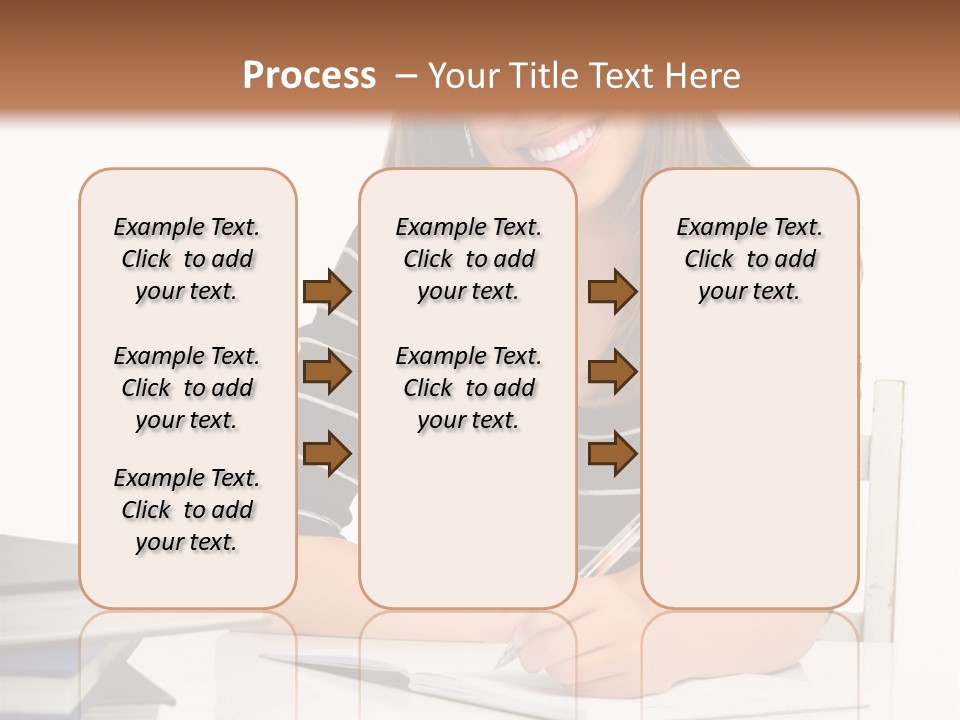 Process – Your Title Text Here

Example Text. Click to add your text.

Example Text. Click to add your text.

Example Text. Click to add your text.

Example Text. Click to add your text.

Example Text. Click to add your text.

Example Text. Click to add your text.